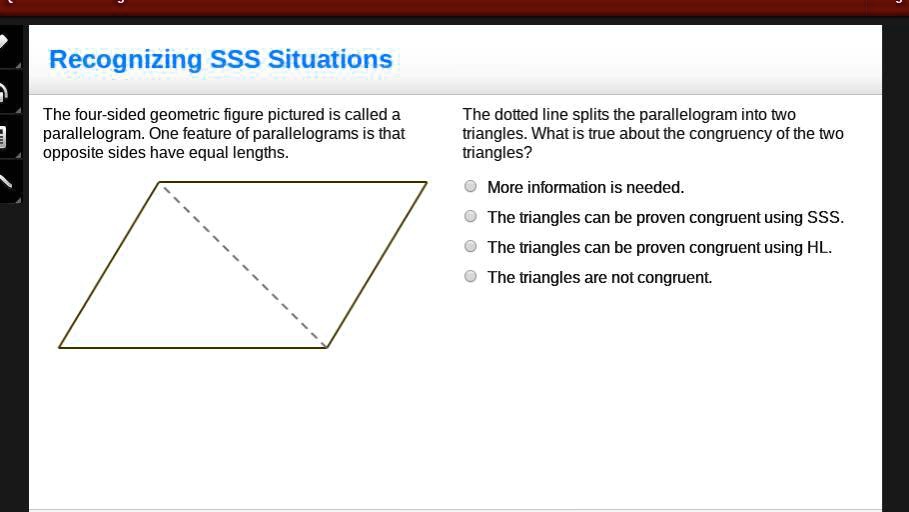 Recognizing SSS Situations

The four-sided geometric figure pictured is called a parallelogram. One feature of parallelograms is that opposite sides have equal lengths.

The dotted line splits the parallelogram into two triangles. What is true about the congruency of the two triangles?

More information is needed.

The triangles can be proven congruent using SSS.

The triangles can be proven congruent using HL.

The triangles are not congruent.